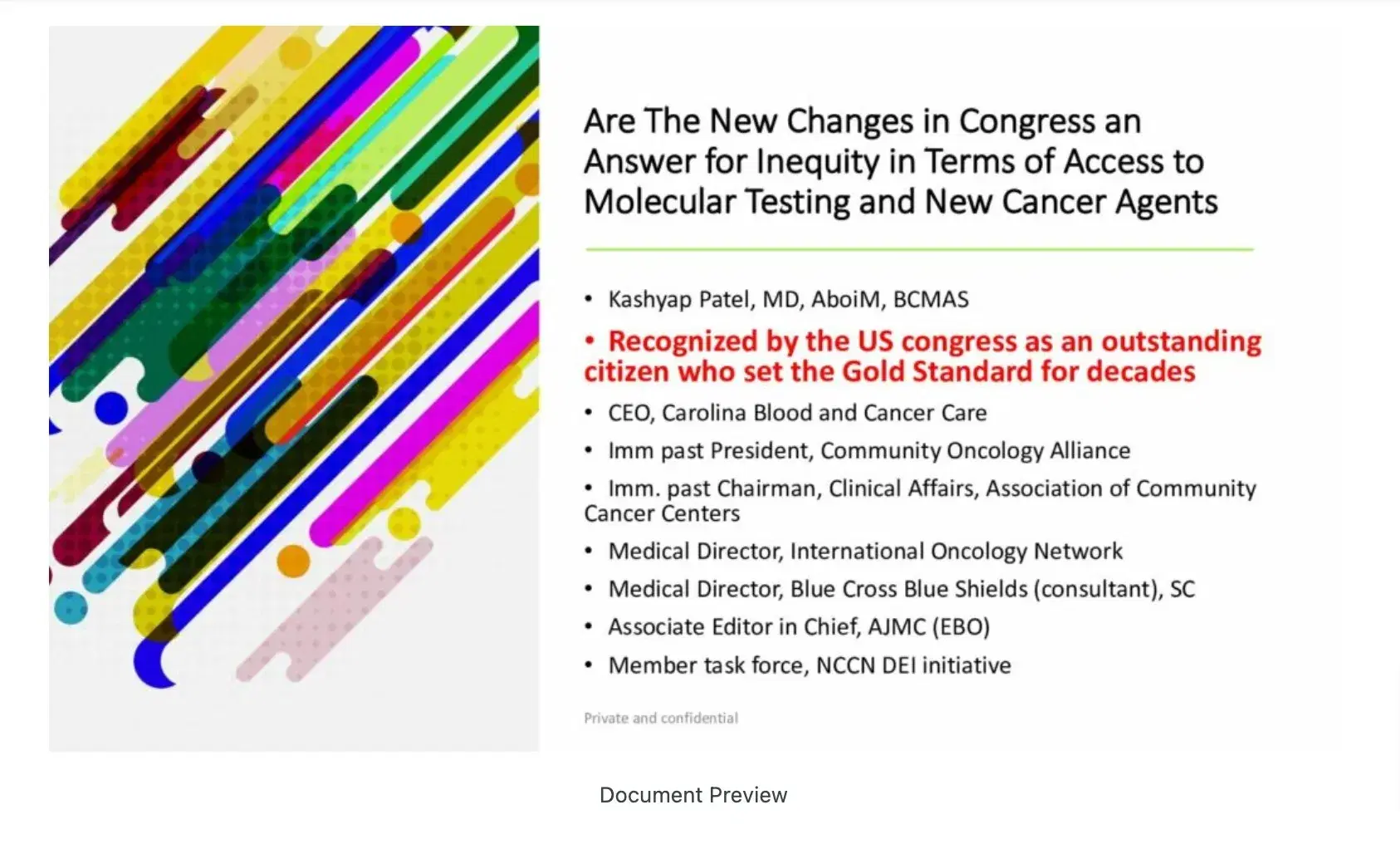 Are The New Changes in Congress an Answer for Inequity in Terms of Access to Molecular Testing and New Cancer Agents

• Kashyap Patel, MD, AboiM, BCMAS

• Recognized by the US congress as an outstanding citizen who set the Gold Standard for decades

• CEO, Carolina Blood and Cancer Care

• Imm past President, Community Oncology Alliance

• Imm. past Chairman, Clinical Affairs, Association of Community Cancer Centers

• Medical Director, International Oncology Network

• Medical Director, Blue Cross Blue Shields (consultant), SC

• Associate Editor in Chief, AJMC (EBO)

• Member task force, NCCN DEI initiative

Private and confidential

Document Preview